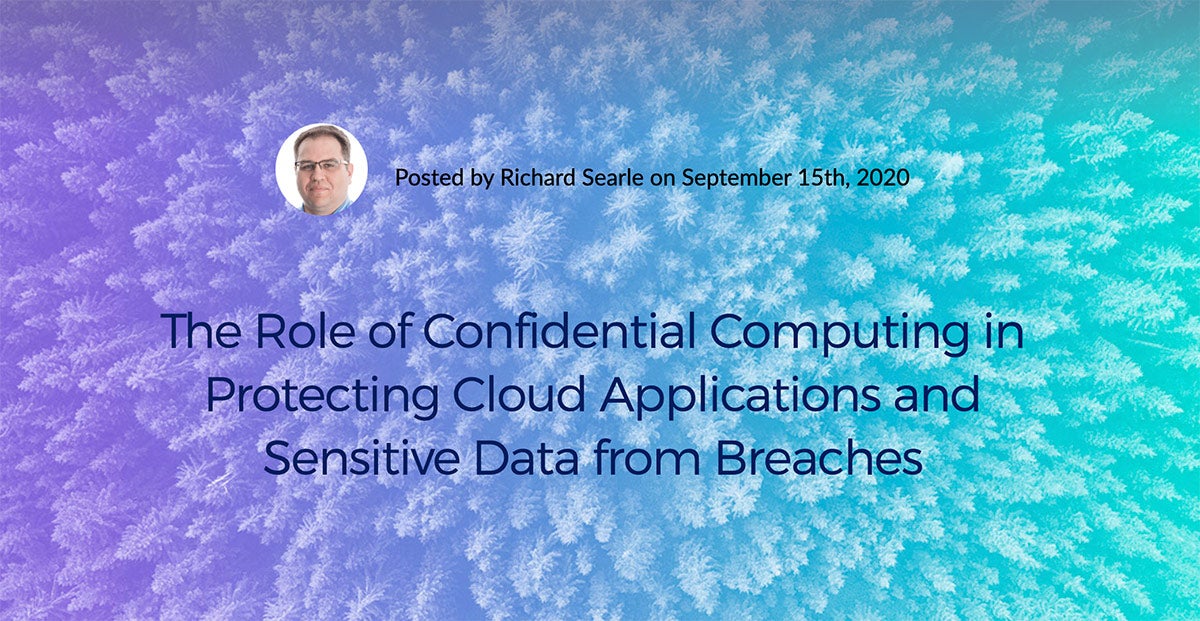 Posted by Richard Searle on September 15th, 2020

The Role of Confidential Computing in Protecting Cloud Applications and Sensitive Data from Breaches